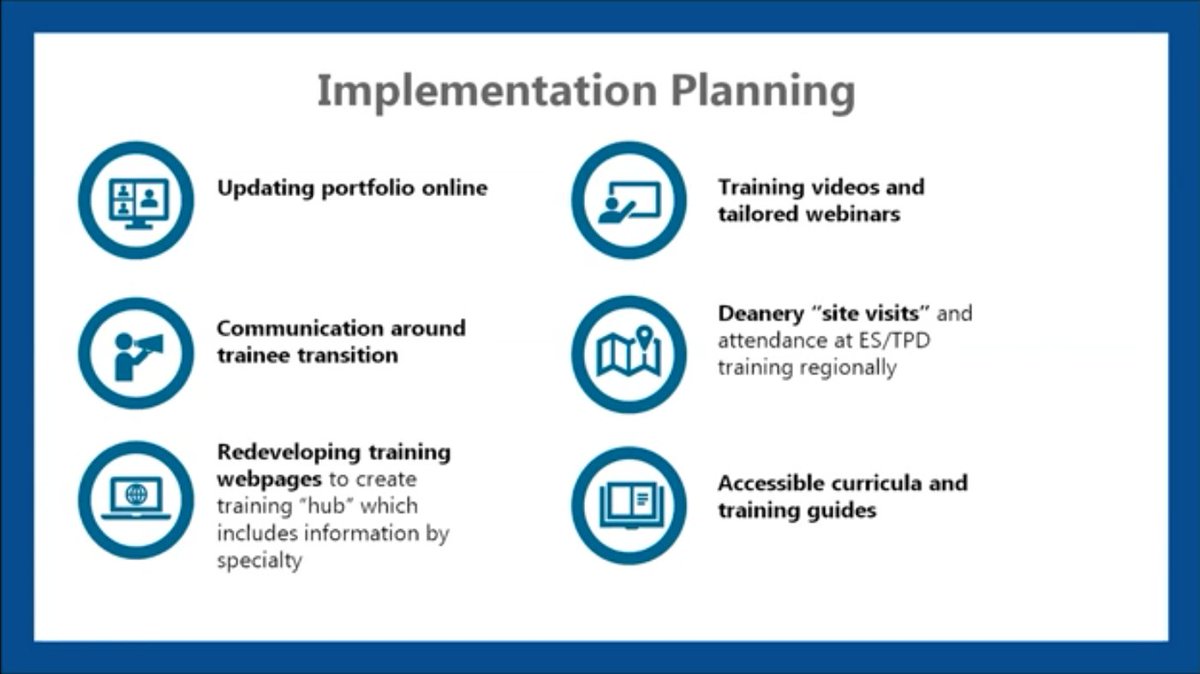 Implementation Planning

Updating portfolio online

Communication around trainee transition

Redeveloping training webpages to create training "hub" which includes information by specialty

Training videos and tailored webinars

Deanery "site visits" and attendance at ES/TPD training regionally

Accessible curricula and training guides